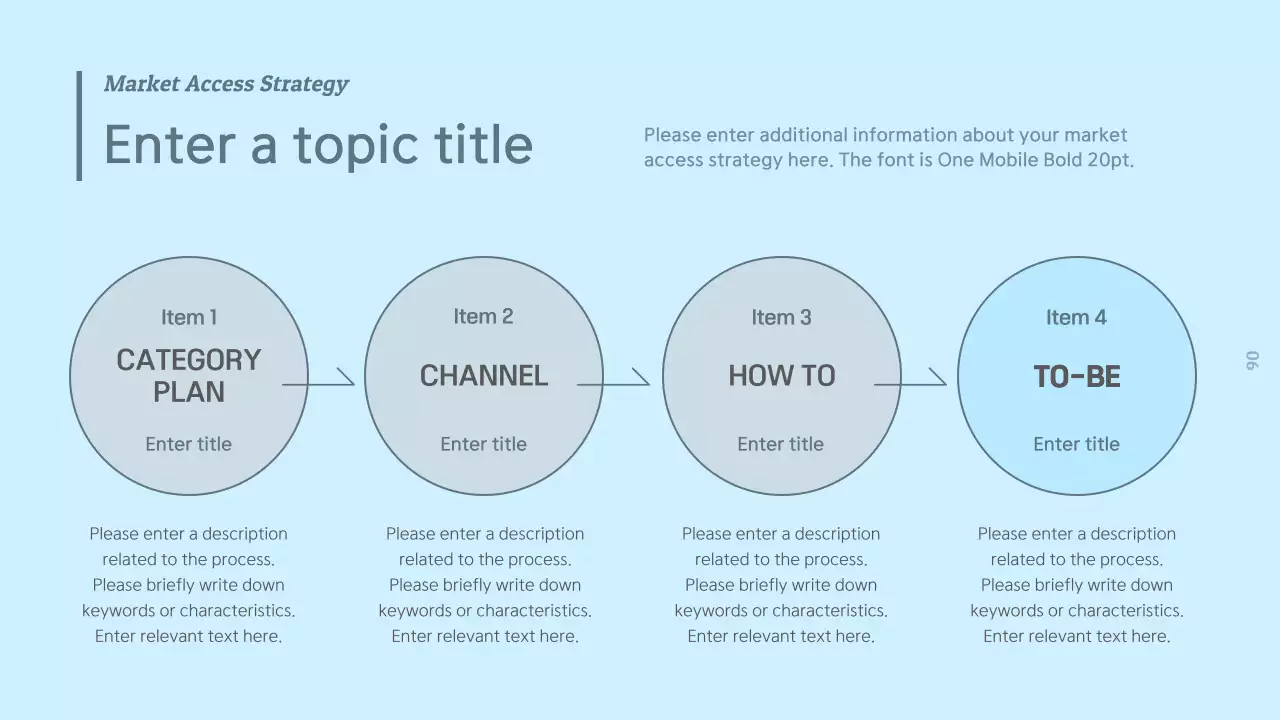 Market Access Strategy

Enter a topic title

Please enter additional information about your market access strategy here. The font is One Mobile Bold 20pt.

Item 1
CATEGORY PLAN
Enter title

Item 2
CHANNEL
Enter title

Item 3
HOW TO
Enter title

Item 4
TO-BE
Enter title

06

Please enter a description related to the process. Please briefly write down keywords or characteristics. Enter relevant text here.

Please enter a description related to the process. Please briefly write down keywords or characteristics. Enter relevant text here.

Please enter a description related to the process. Please briefly write down keywords or characteristics. Enter relevant text here.

Please enter a description related to the process. Please briefly write down keywords or characteristics. Enter relevant text here.